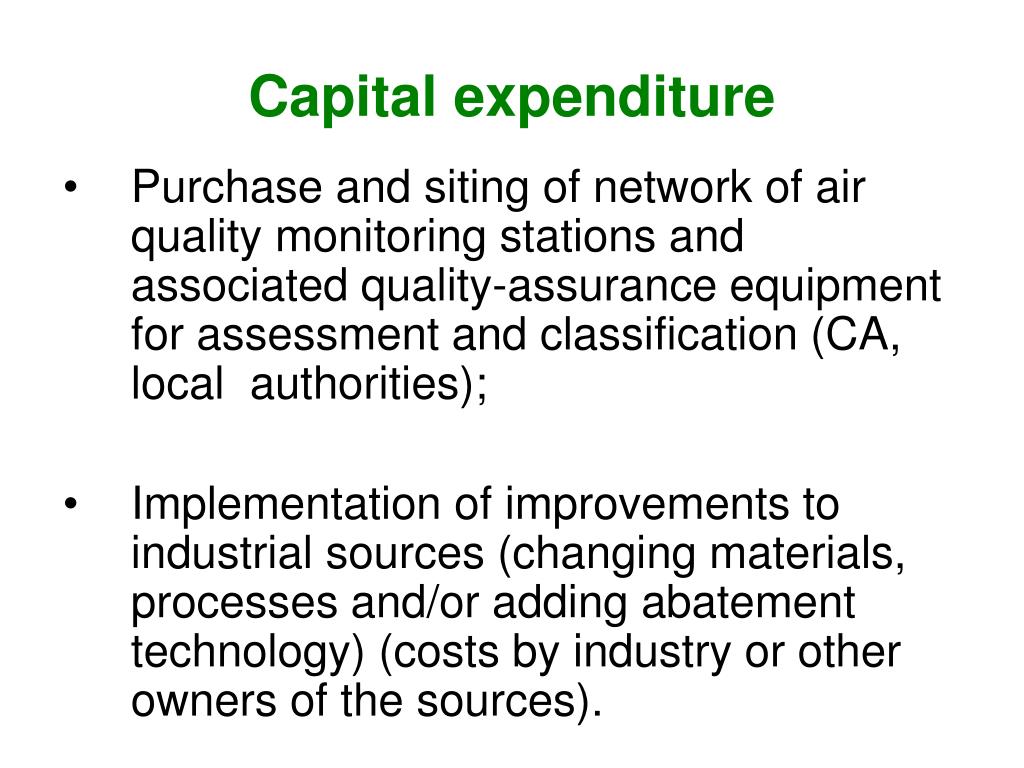 Capital expenditure

• Purchase and siting of network of air quality monitoring stations and associated quality-assurance equipment for assessment and classification (CA, local authorities);

• Implementation of improvements to industrial sources (changing materials, processes and/or adding abatement technology) (costs by industry or other owners of the sources).